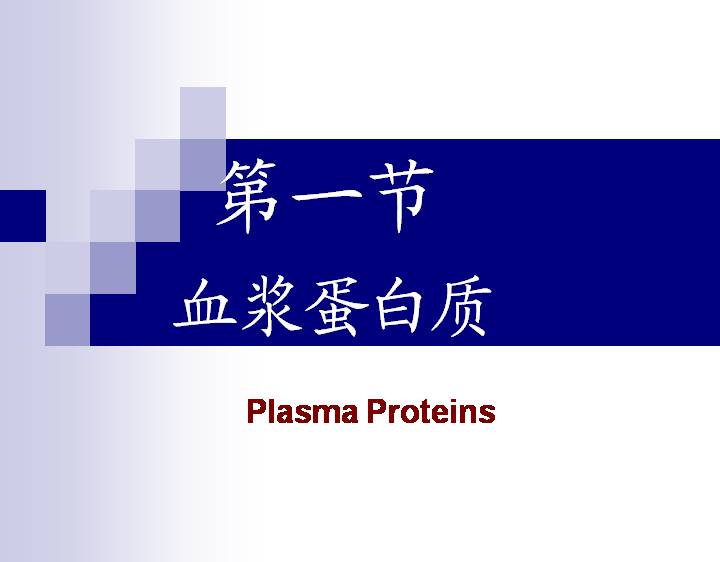 第一节
血浆蛋白质

Plasma Proteins